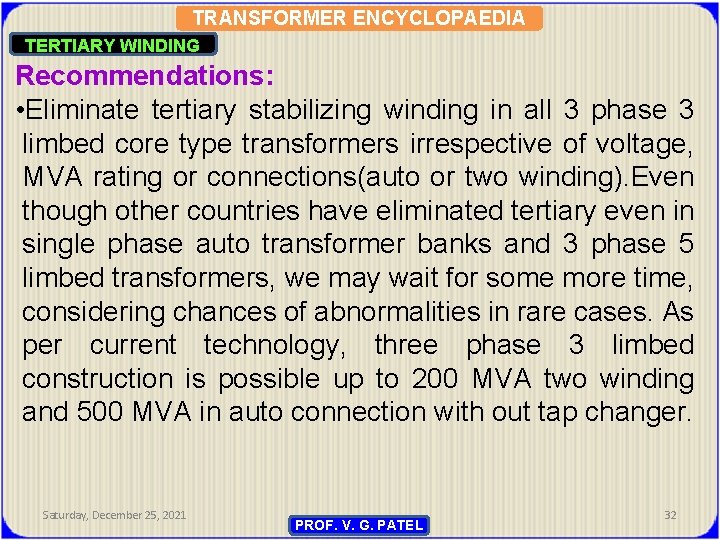 TRANSFORMER ENCYCLOPAEDIA

TERTIARY WINDING

Recommendations:

•Eliminate tertiary stabilizing winding in all 3 phase 3 limbed core type transformers irrespective of voltage, MVA rating or connections(auto or two winding).Even though other countries have eliminated tertiary even in single phase auto transformer banks and 3 phase 5 limbed transformers, we may wait for some more time, considering chances of abnormalities in rare cases. As per current technology, three phase 3 limbed construction is possible up to 200 MVA two winding and 500 MVA in auto connection with out tap changer.

Saturday, December 25, 2021

PROF. V. G. PATEL

32